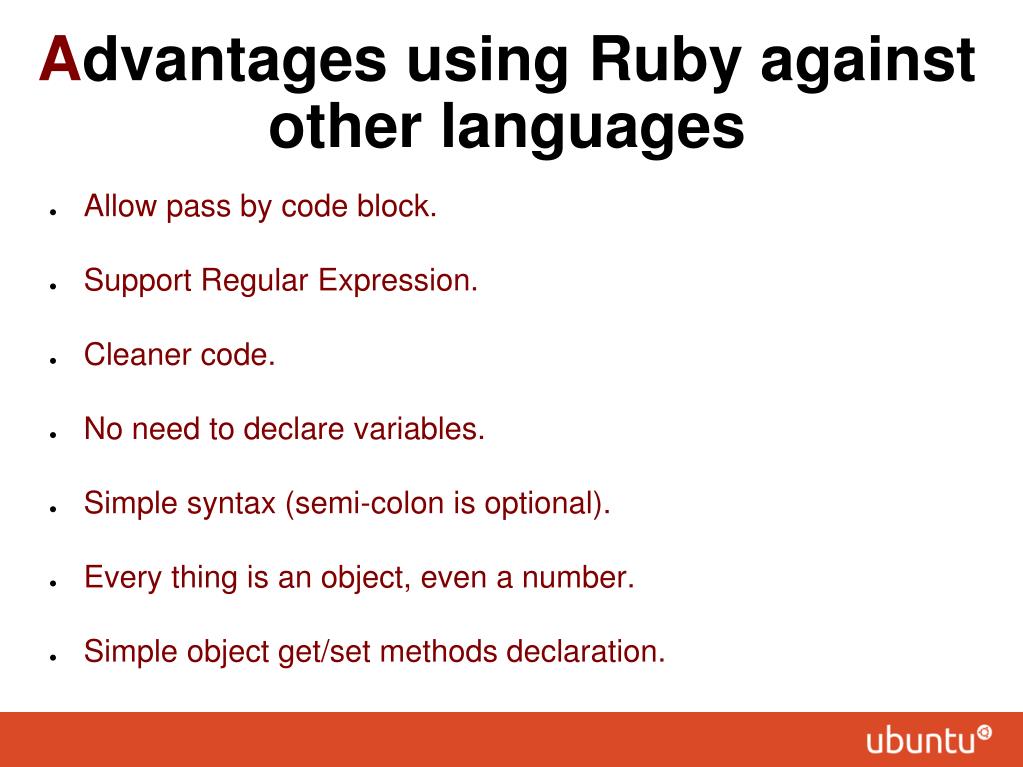 Advantages using Ruby against other languages

- Allow pass by code block.
- Support Regular Expression.
- Cleaner code.
- No need to declare variables.
- Simple syntax (semi-colon is optional).
- Every thing is an object, even a number.
- Simple object get/set methods declaration.

ubuntu